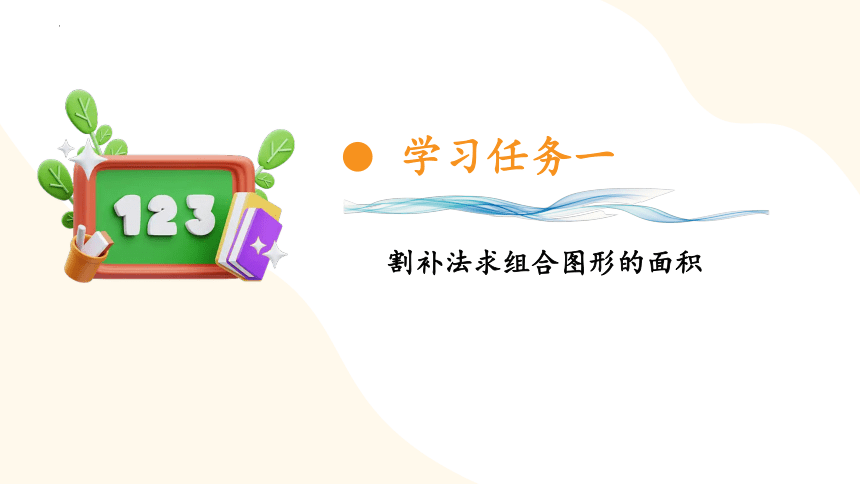 123

学习任务一

割补法求组合图形的面积